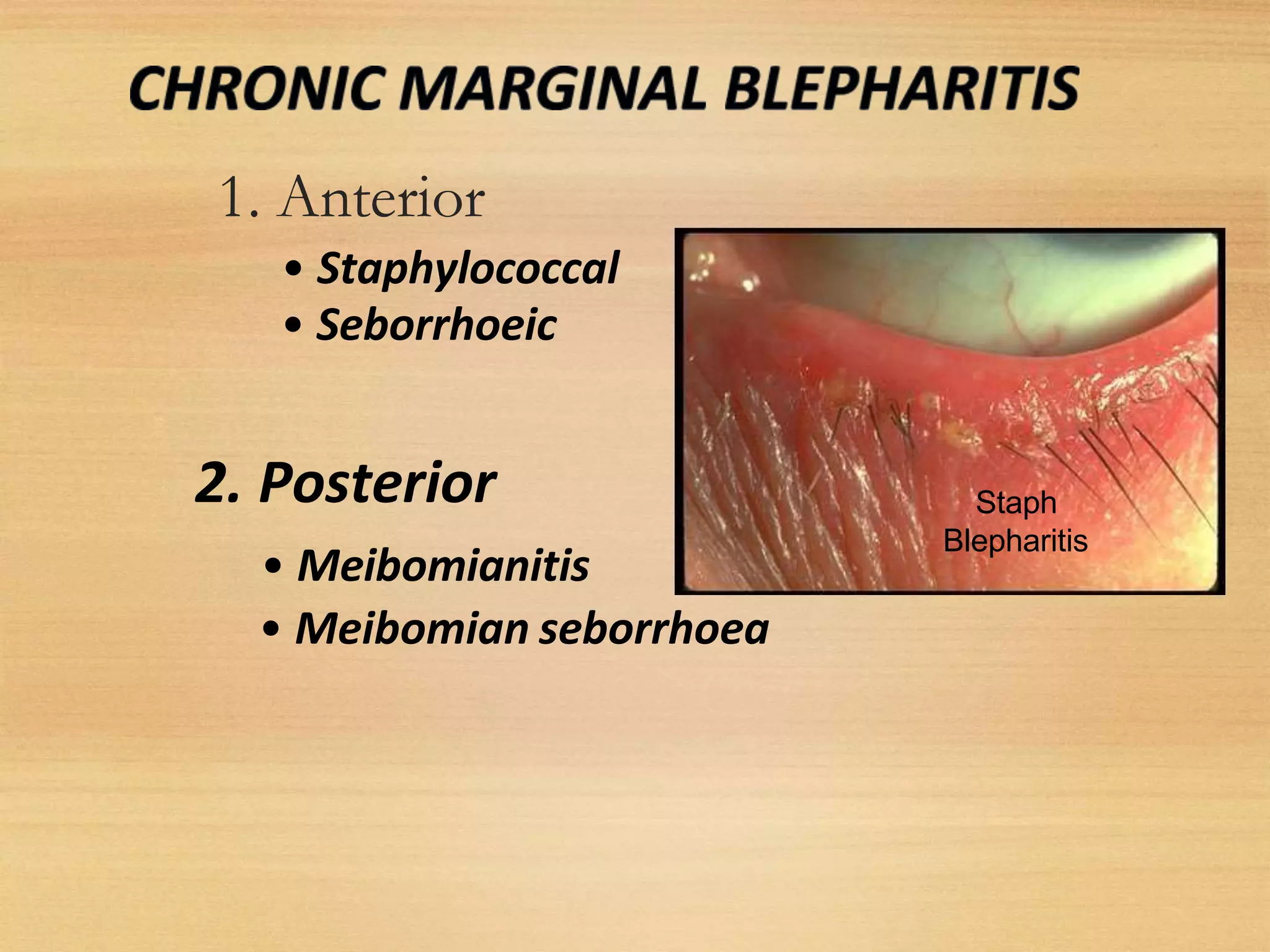 CHRONIC MARGINAL BLEPHARITIS

1. Anterior

• Staphylococcal
• Seborrhoeic

2. Posterior

• Meibomianitis
• Meibomian seborrhoea

Staph Blepharitis